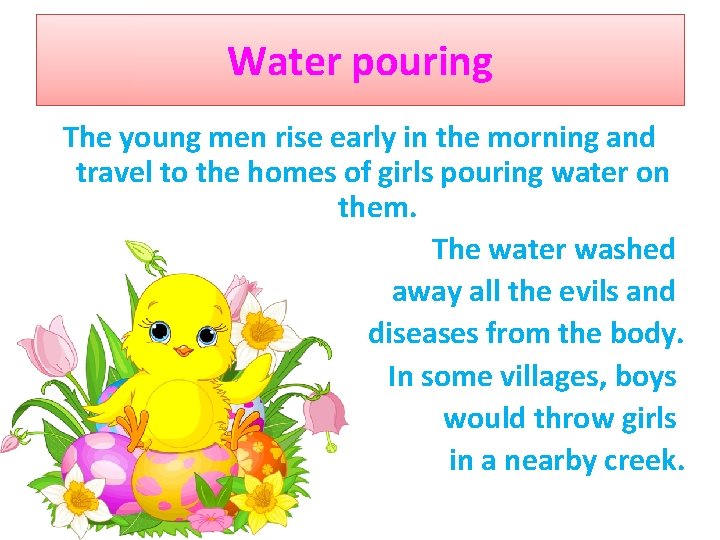 Water pouring

The young men rise early in the morning and travel to the homes of girls pouring water on them.

The water washed away all the evils and diseases from the body. In some villages, boys would throw girls in a nearby creek.